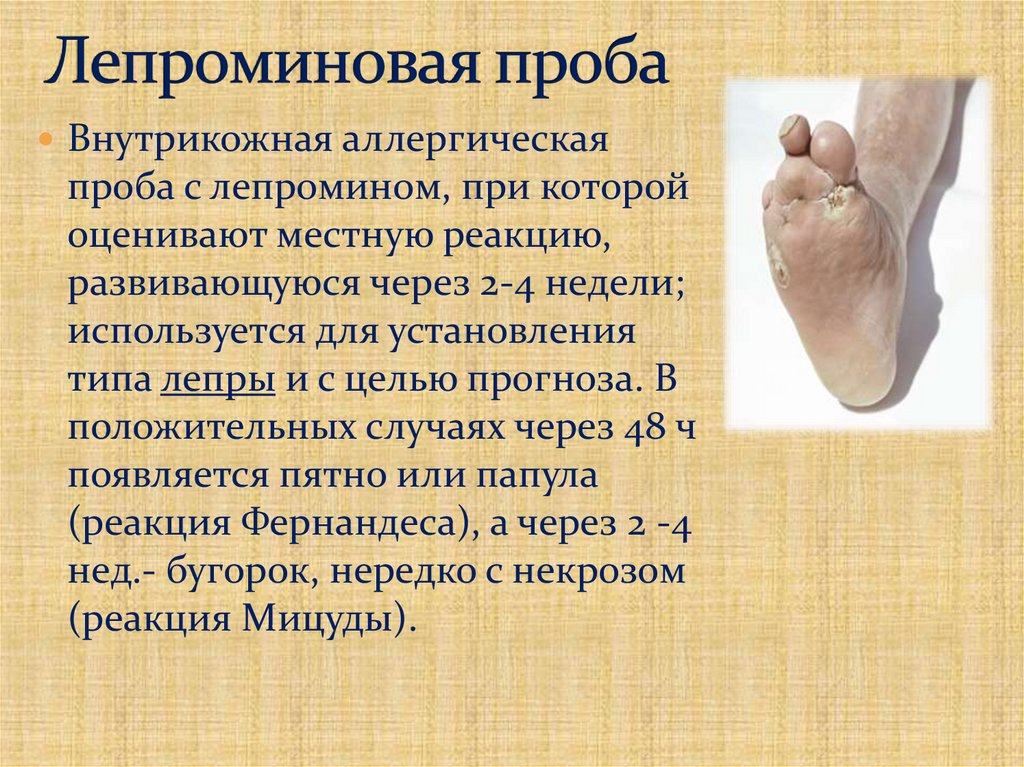 Лепроминовая проба

Внутрикожная аллергическая проба с лепромином, при которой оценивают местную реакцию, развивающуюся через 2-4 недели; используется для установления типа лепры и с целью прогноза. В положительных случаях через 48 ч появляется пятно или папула (реакция Фернандеса), а через 2 -4 нед.- бугорок, нередко с некрозом (реакция Мицуды).